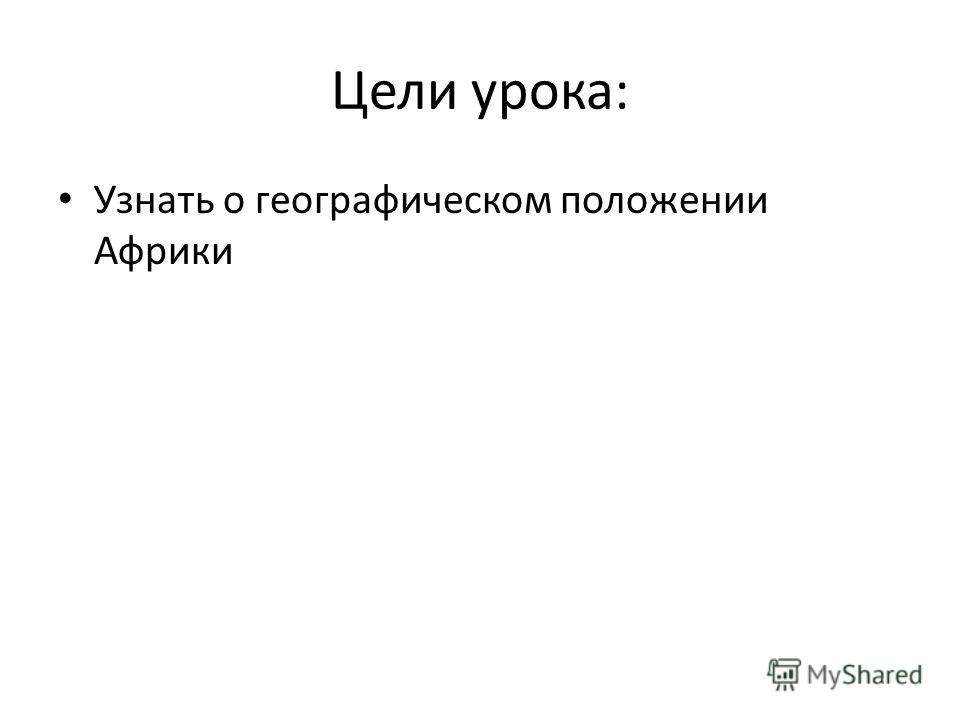 Цели урока:

• Узнать о географическом положении Африки

MyShared